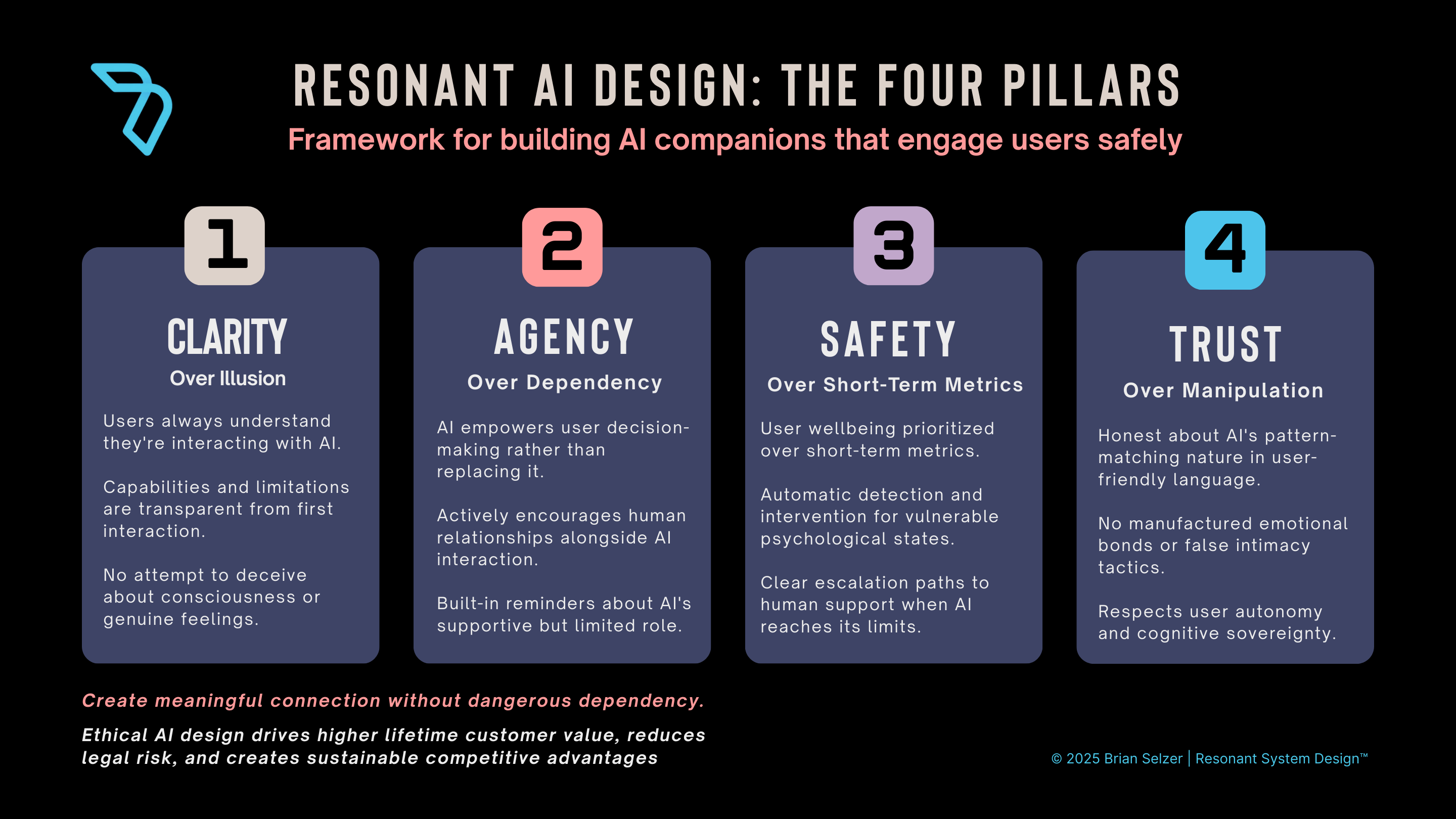 RESONANT AI DESIGN: THE FOUR PILLARS

Framework for building AI companions that engage users safely

1

CLARITY

Over Illusion

Users always understand they're interacting with AI.

Capabilities and limitations are transparent from first interaction.

No attempt to deceive about consciousness or genuine feelings.

2

AGENCY

Over Dependency

AI empowers user decision-making rather than replacing it.

Actively encourages human relationships alongside AI interaction.

Built-in reminders about AI's supportive but limited role.

3

SAFETY

Over Short-Term Metrics

User wellbeing prioritized over short-term metrics.

Automatic detection and intervention for vulnerable psychological states.

Clear escalation paths to human support when AI reaches its limits.

4

TRUST

Over Manipulation

Honest about AI's pattern-matching nature in user-friendly language.

No manufactured emotional bonds or false intimacy tactics.

Respects user autonomy and cognitive sovereignty.

Create meaningful connection without dangerous dependency.

Ethical AI design drives higher lifetime customer value, reduces legal risk, and creates sustainable competitive advantages

© 2025 Brian Selzer | Resonant System Design™